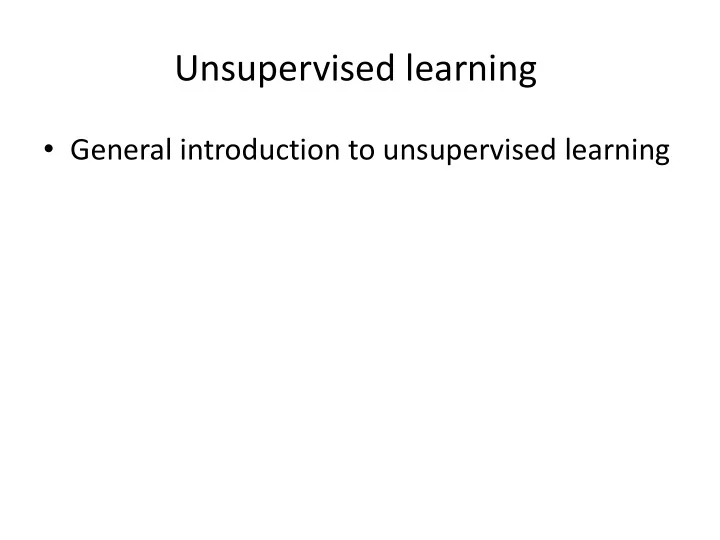 Unsupervised learning

• General introduction to unsupervised learning